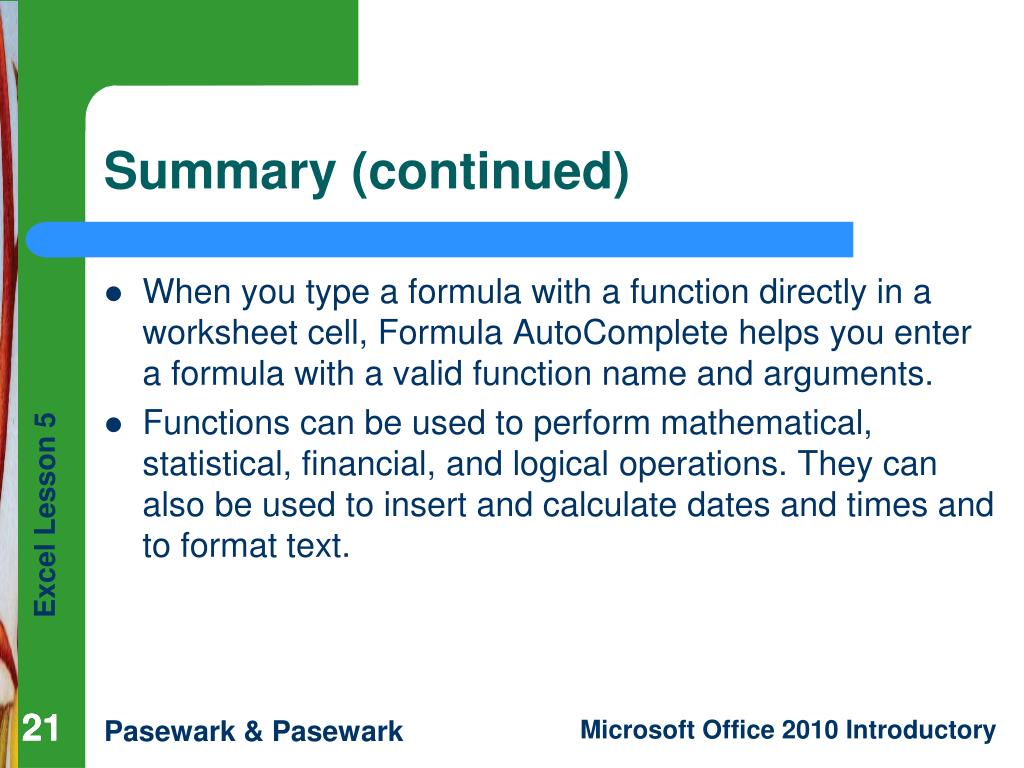 Summary (continued)

- When you type a formula with a function directly in a worksheet cell, Formula AutoComplete helps you enter a formula with a valid function name and arguments.
- Functions can be used to perform mathematical, statistical, financial, and logical operations. They can also be used to insert and calculate dates and times and to format text.

Excel Lesson 5

21

Pasewark & Pasewark

Microsoft Office 2010 Introductory